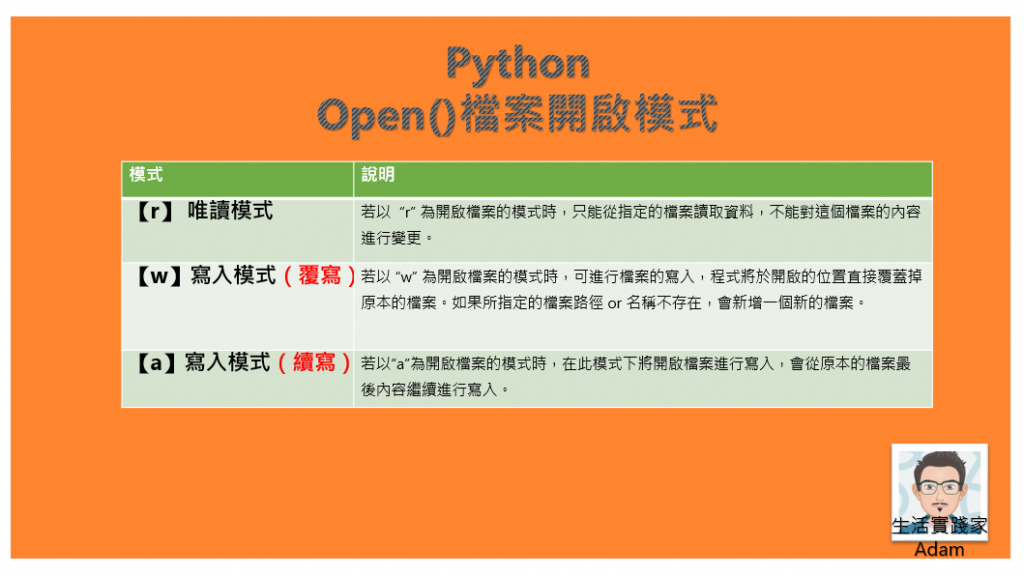 Python
Open()檔案開啟模式

| 模式 | 說明 |
|---|---|
| 【r】 唯讀模式 | 若以 "r" 為開啟檔案的模式時，只能從指定的檔案讀取資料，不能對這個檔案的內容進行變更。 |
| 【w】寫入模式（覆寫） | 若以 "w" 為開啟檔案的模式時，可進行檔案的寫入，程式將於開啟的位置直接覆蓋掉原本的檔案。如果所指定的檔案路徑 or 名稱不存在，會新增一個新的檔案。 |
| 【a】寫入模式（續寫） | 若以"a"為開啟檔案的模式時，在此模式下將開啟檔案進行寫入，會從原本的檔案最後內容繼續進行寫入。 |

生活實踐家
Adam